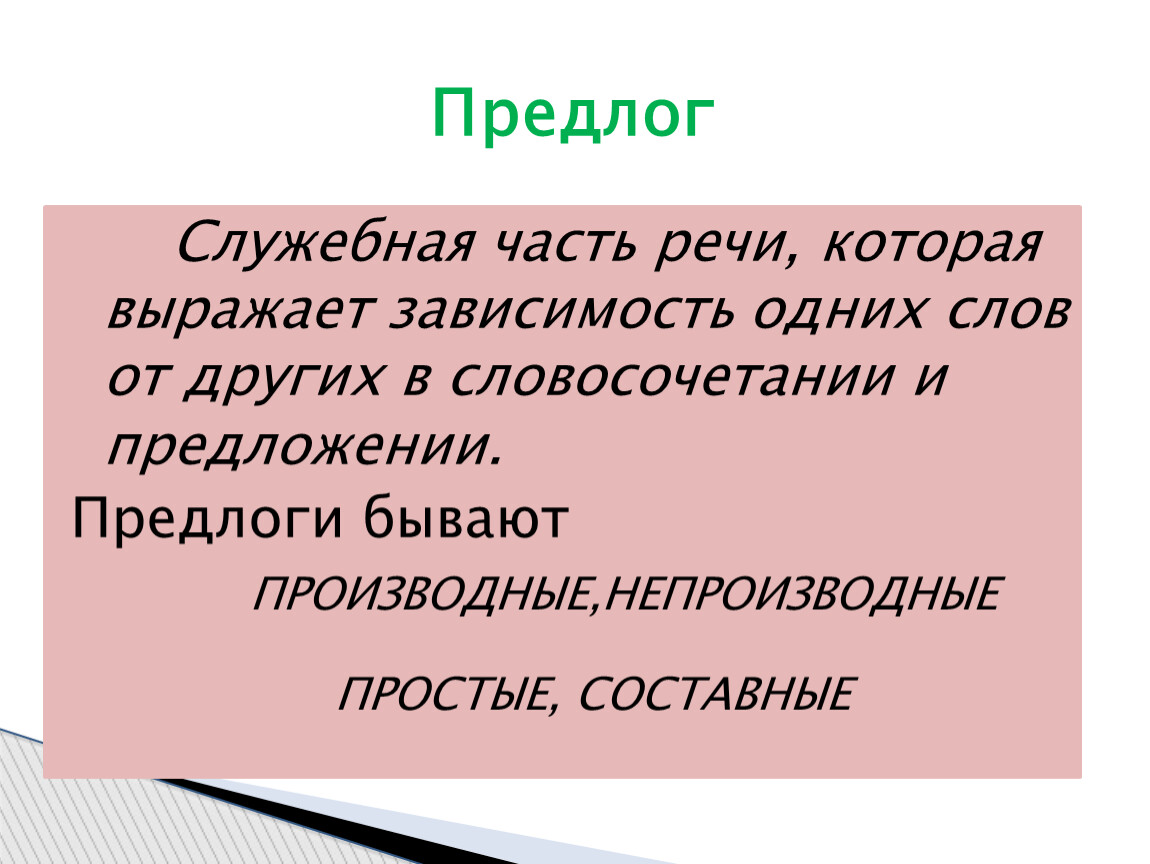 Предлог

Служебная часть речи, которая выражает зависимость одних слов от других в словосочетании и предложении.

Предлоги бывают

ПРОИЗВОДНЫЕ,НЕПРОИЗВОДНЫЕ

ПРОСТЫЕ, СОСТАВНЫЕ